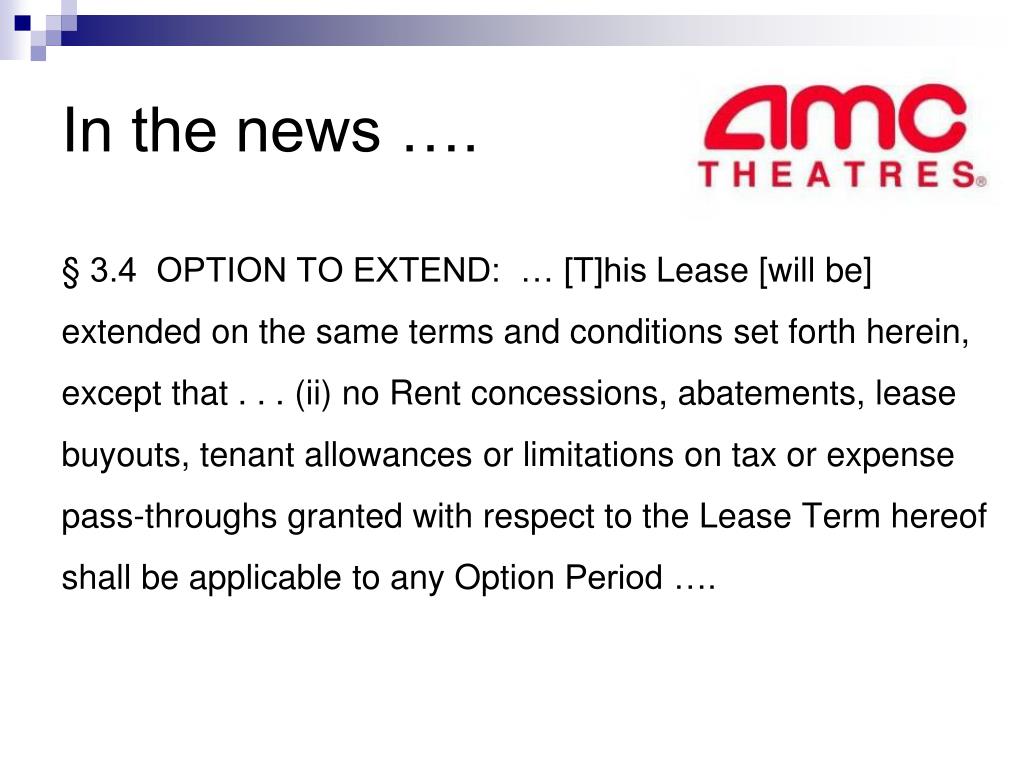 In the news ….

AMC
THEATRES®

§ 3.4 OPTION TO EXTEND: … [T]his Lease [will be] extended on the same terms and conditions set forth herein, except that . . . (ii) no Rent concessions, abatements, lease buyouts, tenant allowances or limitations on tax or expense pass-throughs granted with respect to the Lease Term hereof shall be applicable to any Option Period ….